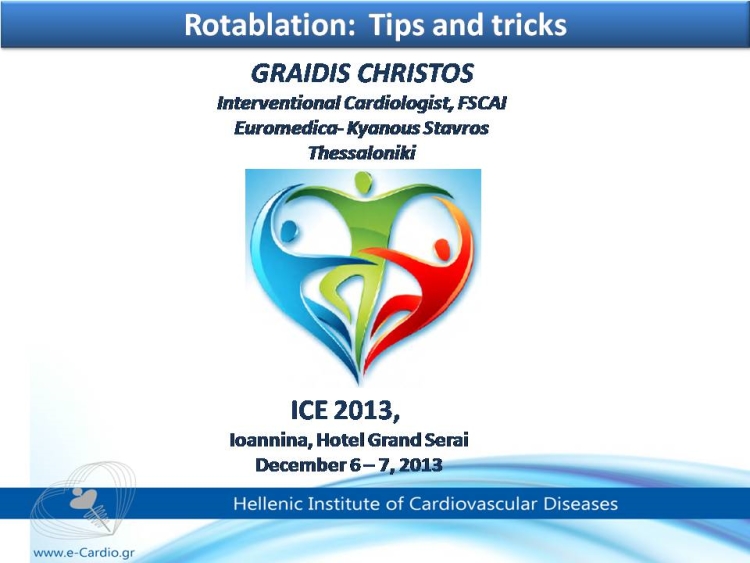 Rotablation: Tips and tricks

GRAIDIS CHRISTOS
Interventional Cardiologist, FSCAI
Euromedica- Kyanous Stavros
Thessaloniki

ICE 2013,
Ioannina, Hotel Grand Serai
December 6 – 7, 2013

Hellenic Institute of Cardiovascular Diseases

www.e-Cardio.gr